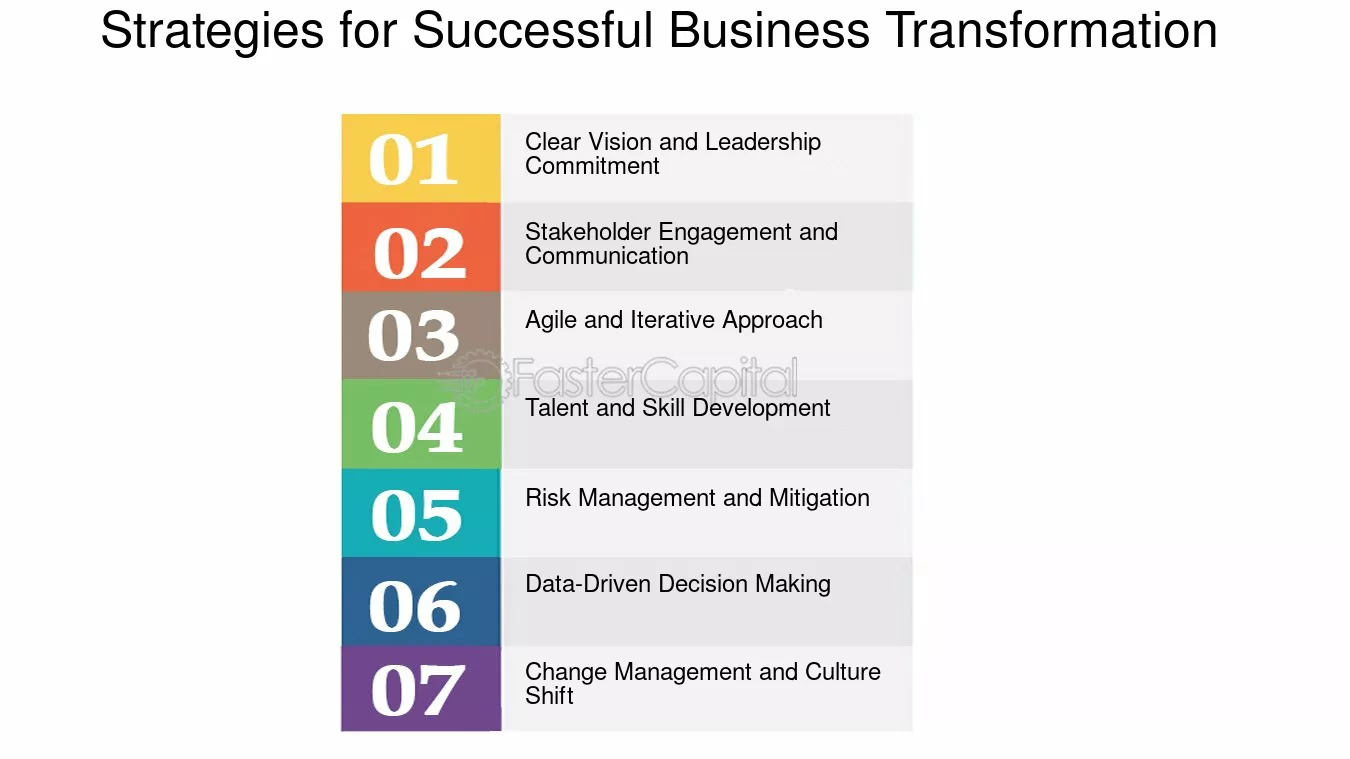 Strategies for Successful Business Transformation

01 Clear Vision and Leadership Commitment

02 Stakeholder Engagement and Communication

03 Agile and Iterative Approach

FasterCapital

04 Talent and Skill Development

05 Risk Management and Mitigation

06 Data-Driven Decision Making

07 Change Management and Culture Shift